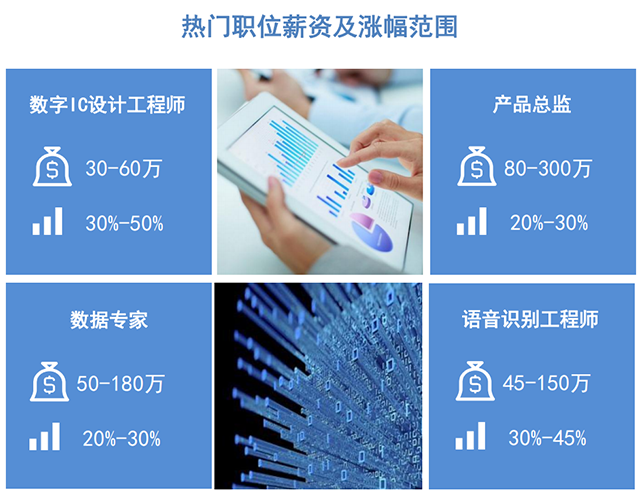 热门职位薪资及涨幅范围

数字IC设计工程师

30-60万

30%-50%

产品总监

80-300万

20%-30%

数据专家

50-180万

20%-30%

语音识别工程师

45-150万

30%-45%